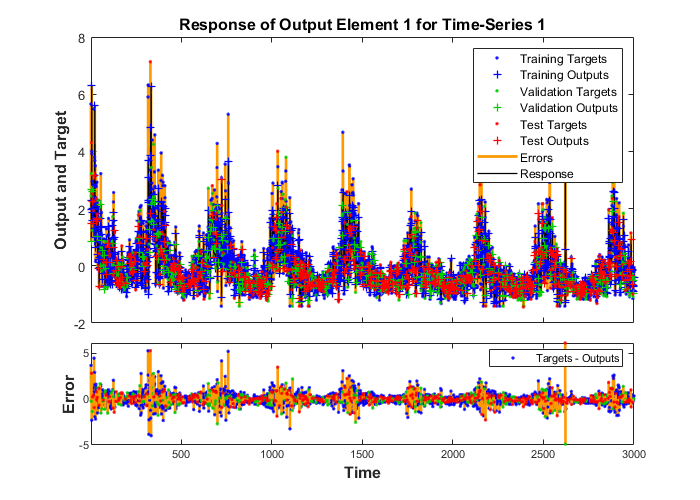 Response of Output Element 1 for Time-Series 1

Output and Target

8
6
4
2
0
-2

Training Targets
Training Outputs
Validation Targets
Validation Outputs
Test Targets
Test Outputs
Errors
Response

Error

5
0
-5

Targets - Outputs

500
1000
1500
2000
2500
3000

Time